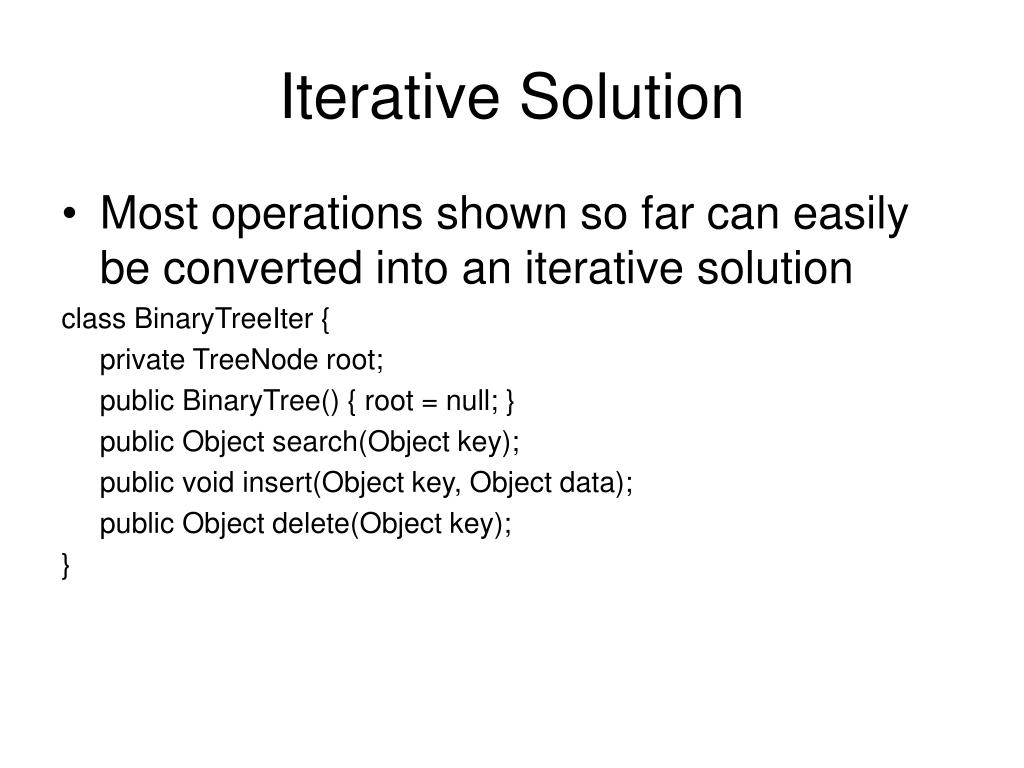 Iterative Solution

• Most operations shown so far can easily be converted into an iterative solution

class BinaryTreeIter {
private TreeNode root;
public BinaryTree() { root = null; }
public Object search(Object key);
public void insert(Object key, Object data);
public Object delete(Object key);
}